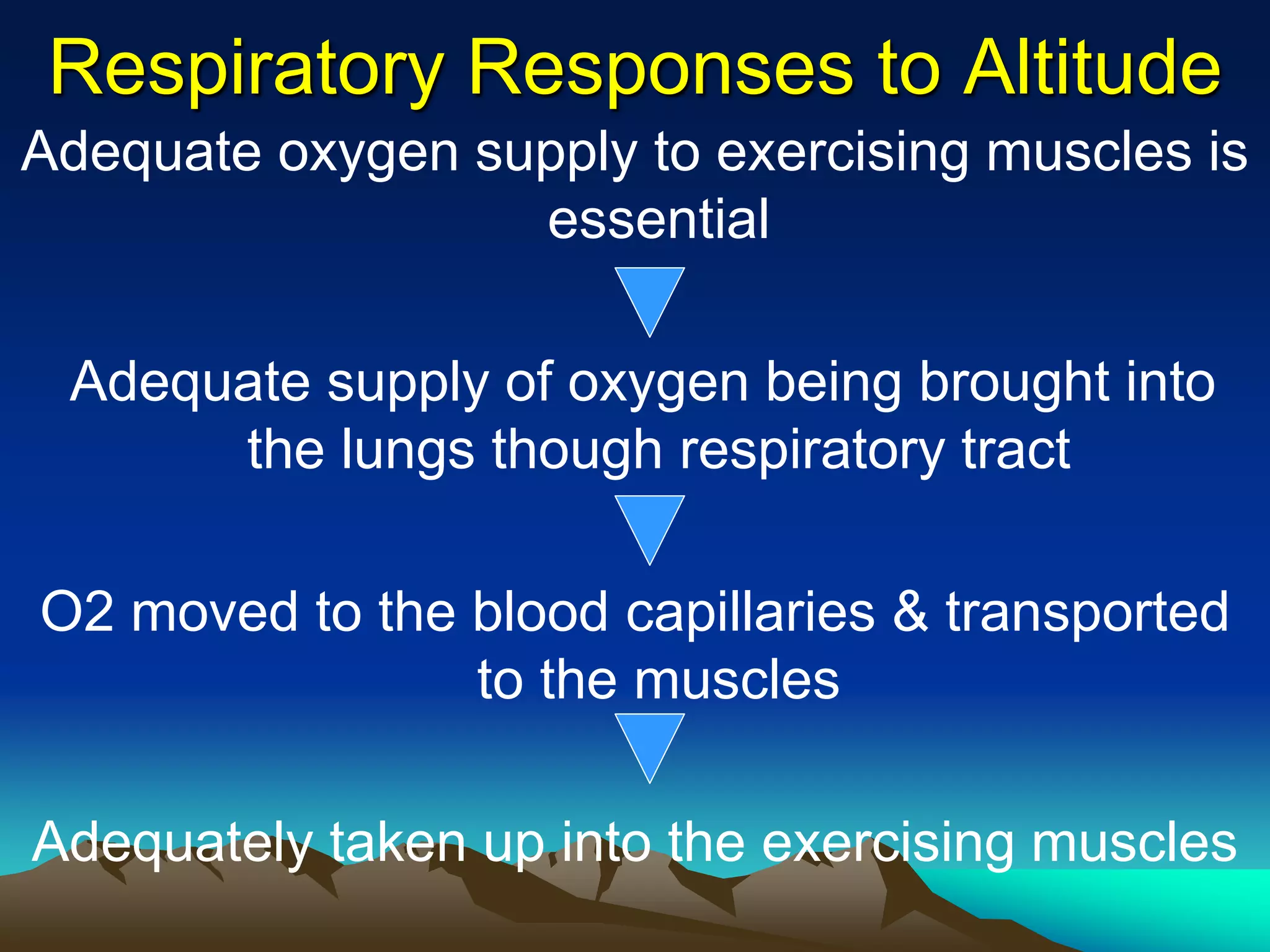 Respiratory Responses to Altitude

Adequate oxygen supply to exercising muscles is essential

Adequate supply of oxygen being brought into the lungs though respiratory tract

O2 moved to the blood capillaries & transported to the muscles

Adequately taken up into the exercising muscles